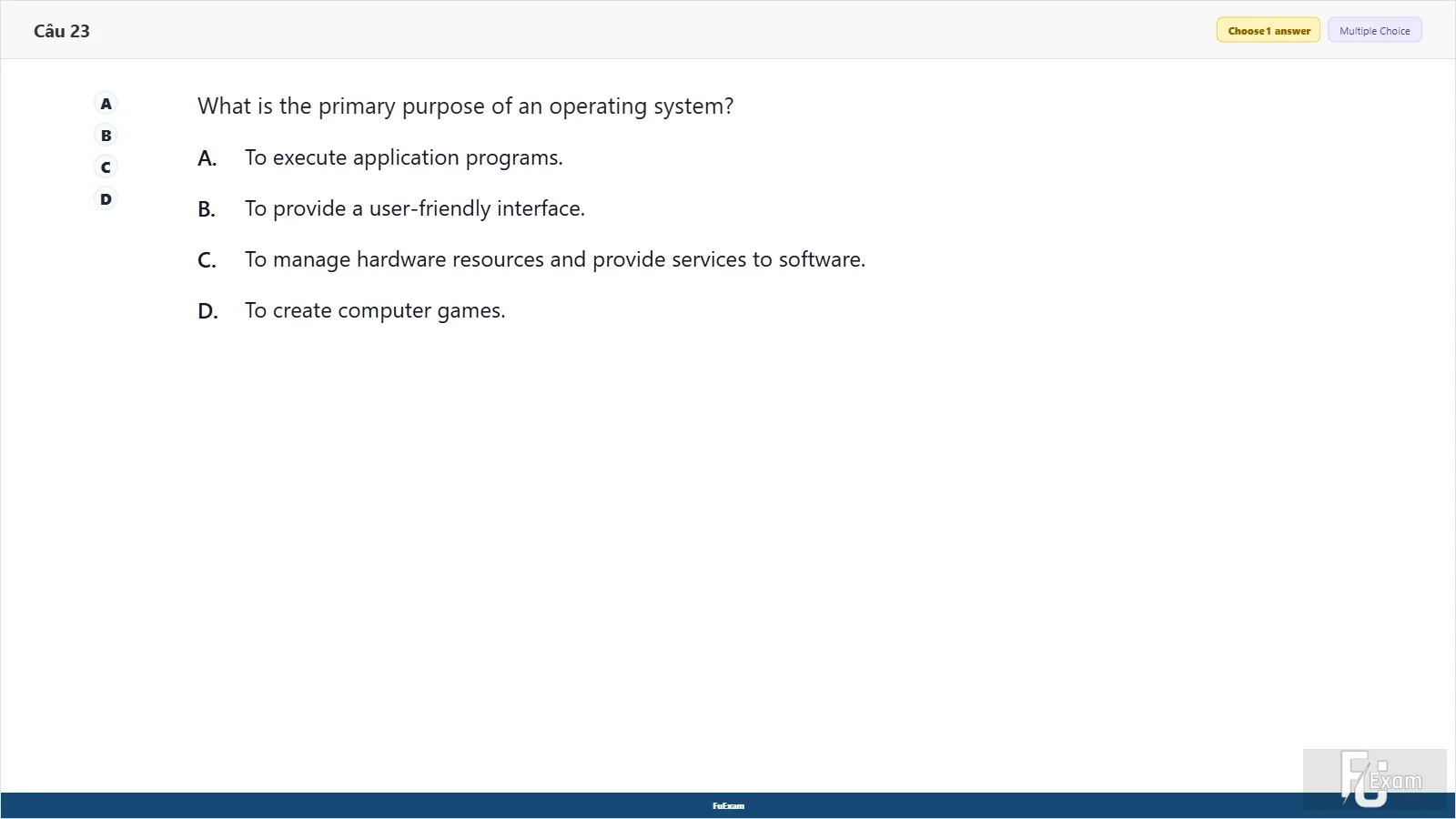 Câu 23

Choose 1 answer
Multiple Choice

A
B
C
D

What is the primary purpose of an operating system?

A. To execute application programs.

B. To provide a user-friendly interface.

C. To manage hardware resources and provide services to software.

D. To create computer games.

FuExam

FU Exam